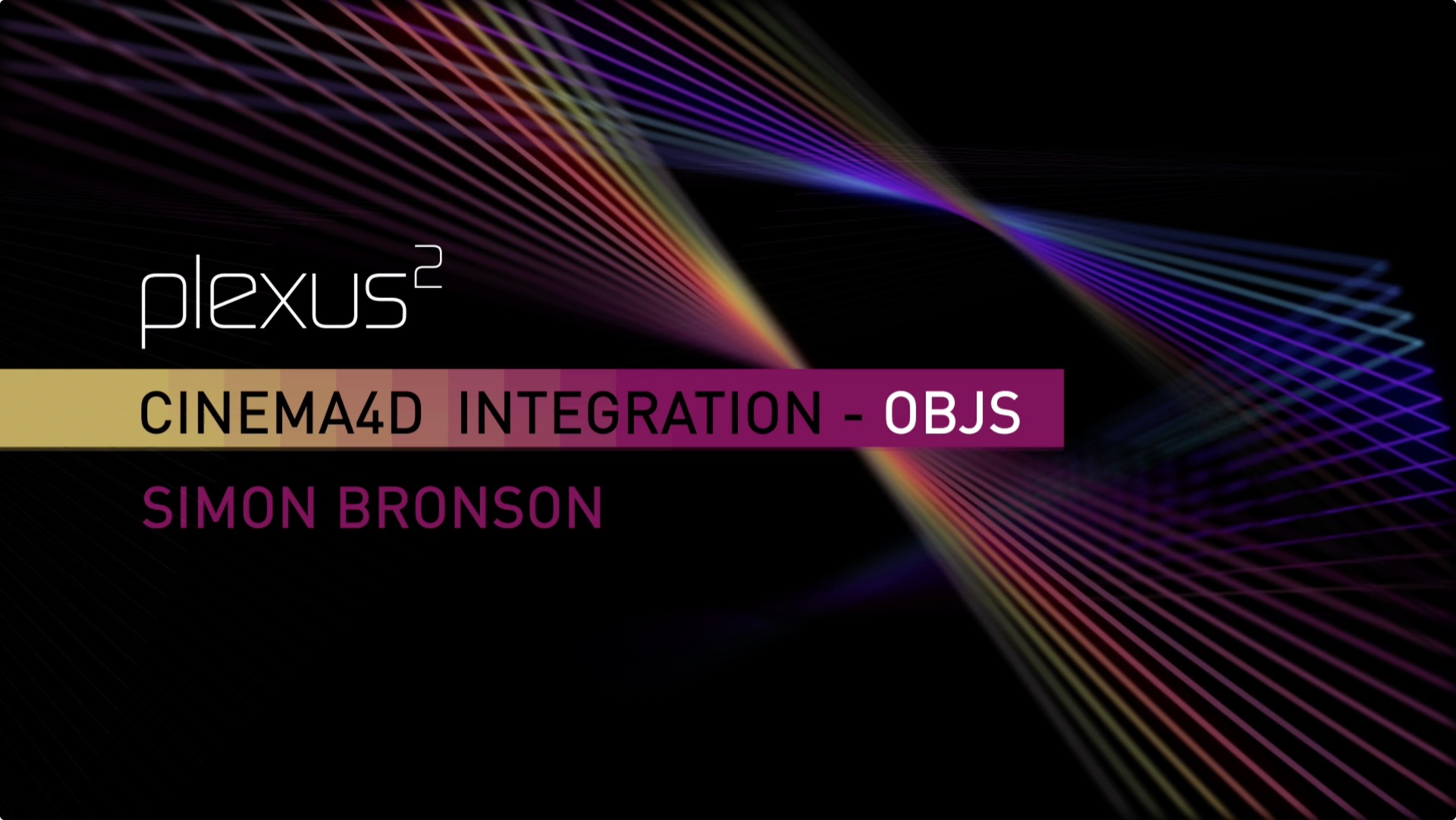 plexus$^2$

CINEMA4D INTEGRATION - OBJS

SIMON BRONSON